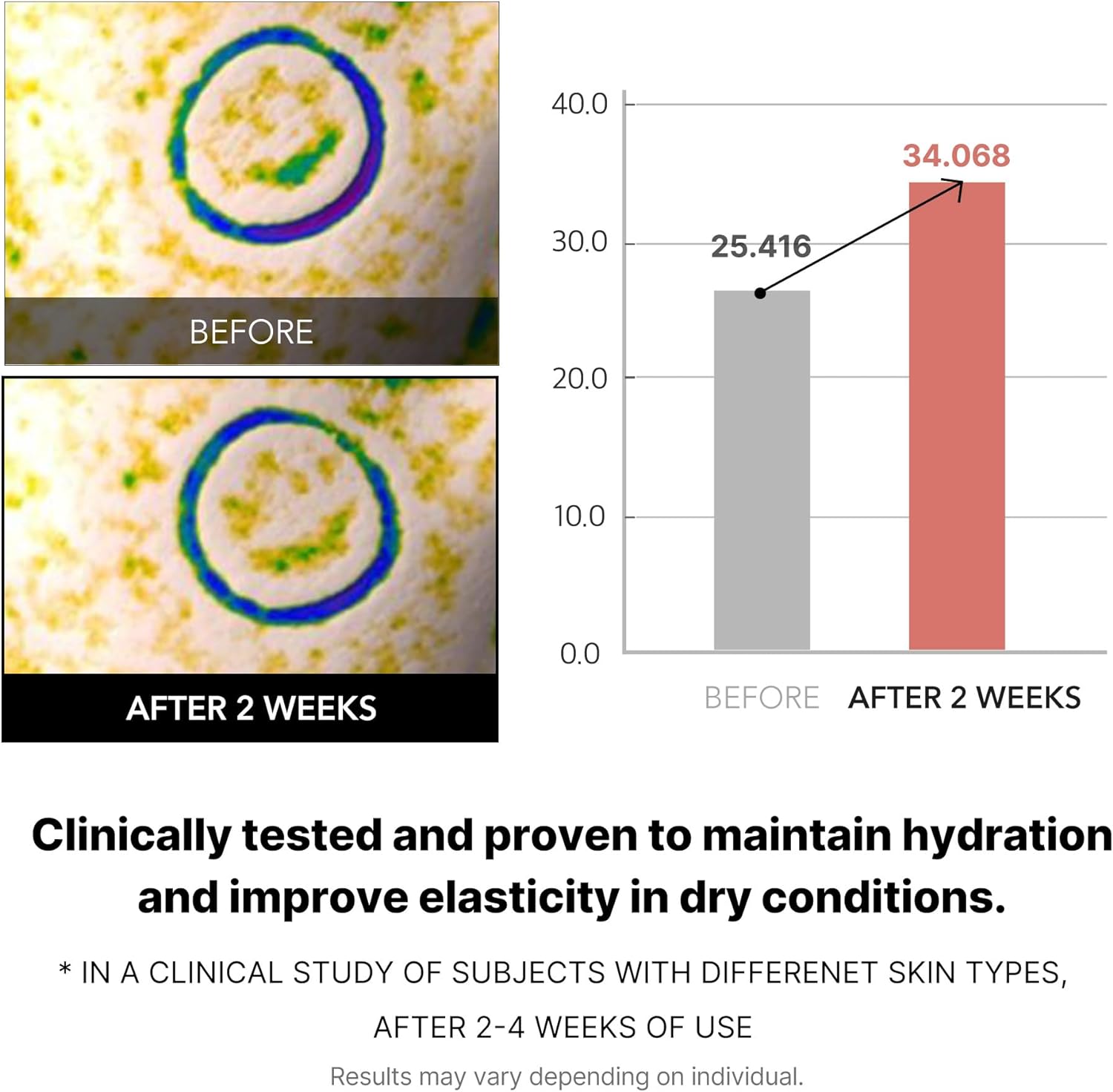 BEFORE

AFTER 2 WEEKS

40.0
30.0
20.0
10.0
0.0

25.416
34.068

BEFORE
AFTER 2 WEEKS

Clinically tested and proven to maintain hydration and improve elasticity in dry conditions.

* IN A CLINICAL STUDY OF SUBJECTS WITH DIFFERENET SKIN TYPES, AFTER 2-4 WEEKS OF USE

Results may vary depending on individual.